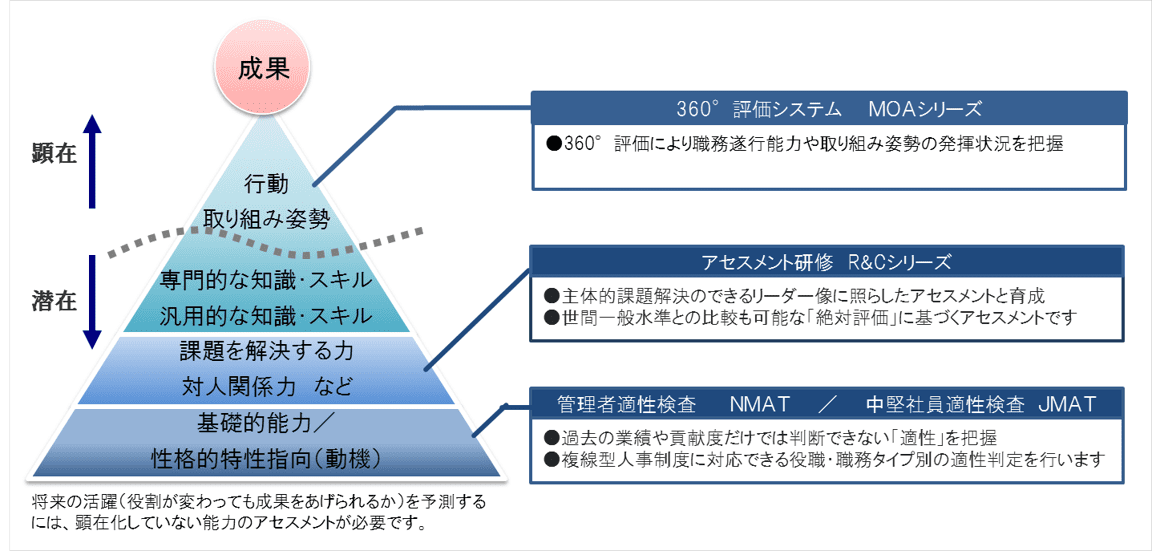 成果

顕在

潜在

行動
取り組み姿勢

専門的な知識・スキル
汎用的な知識・スキル

課題を解決する力
対人関係力　など

基礎的能力／
性格的特性指向（動機）

将来の活躍（役割が変わっても成果をあげられるか）を予測するには、顕在化していない能力のアセスメントが必要です。

360°評価システム　MOAシリーズ

●360°評価により職務遂行能力や取り組み姿勢の発揮状況を把握

アセスメント研修　R&Cシリーズ

●主体的課題解決のできるリーダー像に照らしたアセスメントと育成
●世間一般水準との比較も可能な「絶対評価」に基づくアセスメントです

管理者適性検査　NMAT　／　中堅社員適性検査　JMAT

●過去の業績や貢献度だけでは判断できない「適性」を把握
●複線型人事制度に対応できる役職・職務タイプ別の適性判定を行います